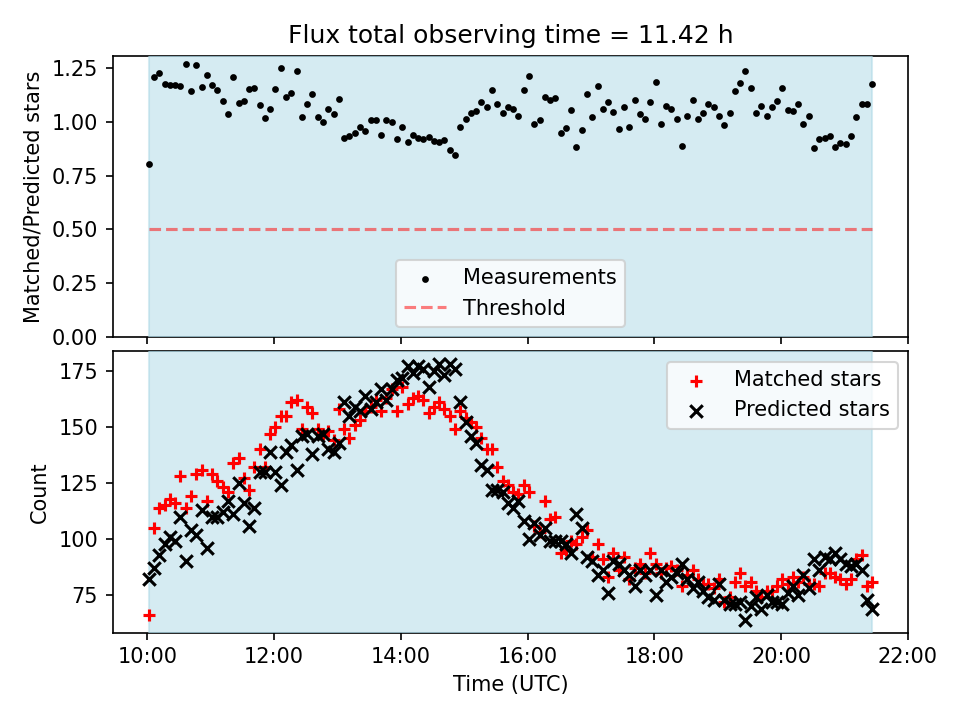 Flux total observing time = 11.42 h

Matched/Predicted stars

1.25
1.00
0.75
0.50
0.25
0.00

Measurements
Threshold

Count

175
150
125
100
75

Matched stars
Predicted stars

10:00
12:00
14:00
16:00
18:00
20:00
22:00

Time (UTC)